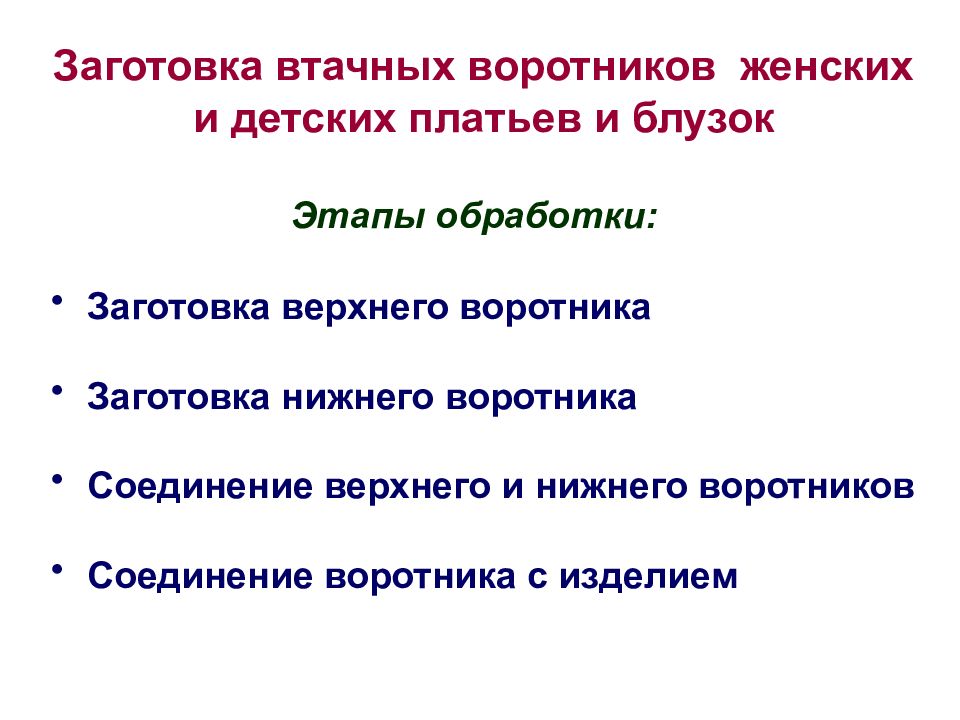 Заготовка втачных воротников женских и детских платьев и блузок

Этапы обработки:

• Заготовка верхнего воротника

• Заготовка нижнего воротника

• Соединение верхнего и нижнего воротников

• Соединение воротника с изделием